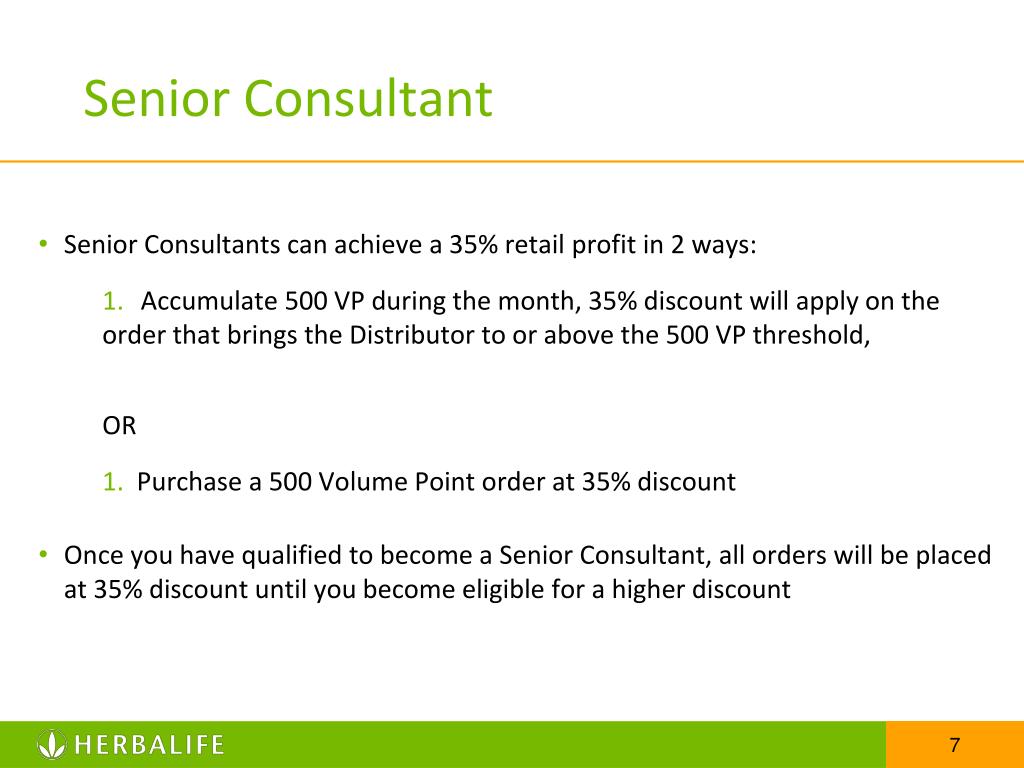 Senior Consultant

• Senior Consultants can achieve a 35% retail profit in 2 ways:

1. Accumulate 500 VP during the month, 35% discount will apply on the order that brings the Distributor to or above the 500 VP threshold,

OR

1. Purchase a 500 Volume Point order at 35% discount

• Once you have qualified to become a Senior Consultant, all orders will be placed at 35% discount until you become eligible for a higher discount

HERBALIFE

7